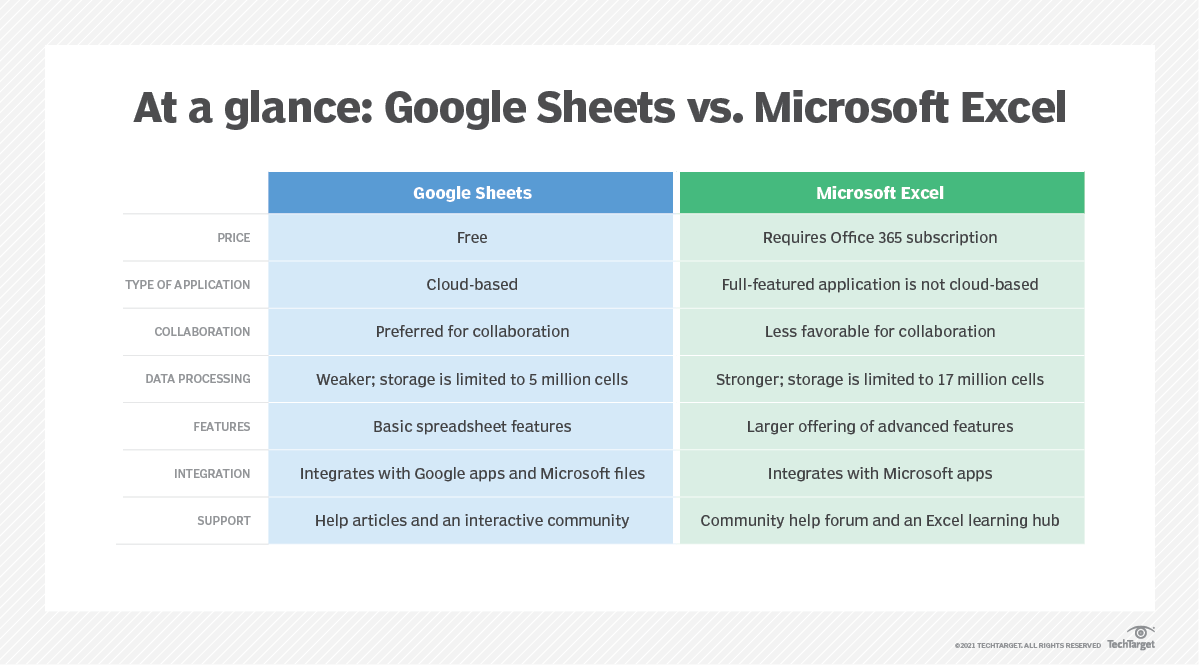 At a glance: Google Sheets vs. Microsoft Excel

| | Google Sheets | Microsoft Excel |
|---|---|---|
| PRICE | Free | Requires Office 365 subscription |
| TYPE OF APPLICATION | Cloud-based | Full-featured application is not cloud-based |
| COLLABORATION | Preferred for collaboration | Less favorable for collaboration |
| DATA PROCESSING | Weaker; storage is limited to 5 million cells | Stronger; storage is limited to 17 million cells |
| FEATURES | Basic spreadsheet features | Larger offering of advanced features |
| INTEGRATION | Integrates with Google apps and Microsoft files | Integrates with Microsoft apps |
| SUPPORT | Help articles and an interactive community | Community help forum and an Excel learning hub |

©2021 TECHTARGET. ALL RIGHTS RESERVED TechTarget